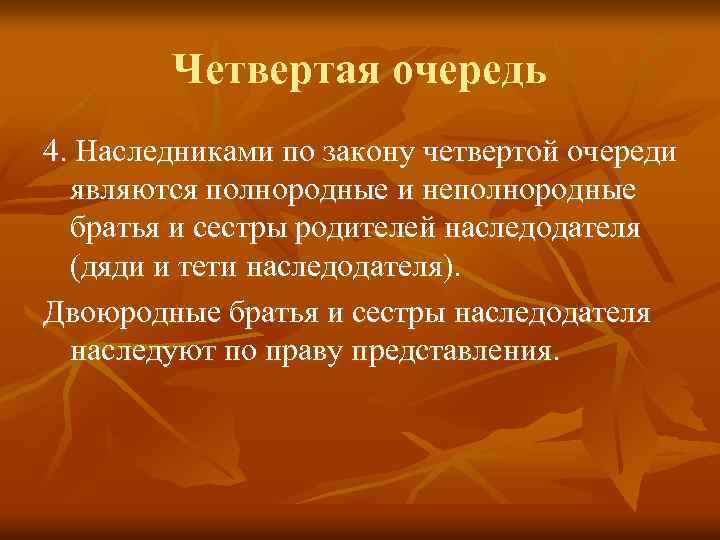 Четвертая очередь

4. Наследниками по закону четвертой очереди являются полнородные и неполнородные братья и сестры родителей наследодателя (дяди и тети наследодателя).

Двоюродные братья и сестры наследодателя наследуют по праву представления.